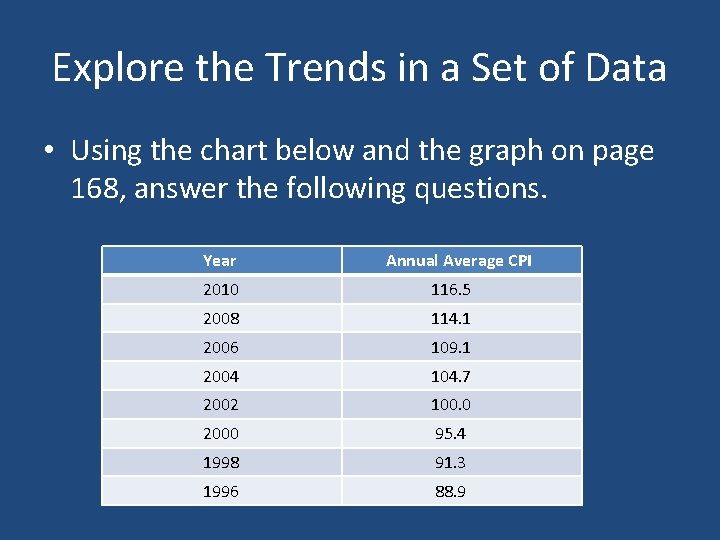 Explore the Trends in a Set of Data

• Using the chart below and the graph on page 168, answer the following questions.

| Year | Annual Average CPI |
|---|---|
| 2010 | 116.5 |
| 2008 | 114.1 |
| 2006 | 109.1 |
| 2004 | 104.7 |
| 2002 | 100.0 |
| 2000 | 95.4 |
| 1998 | 91.3 |
| 1996 | 88.9 |